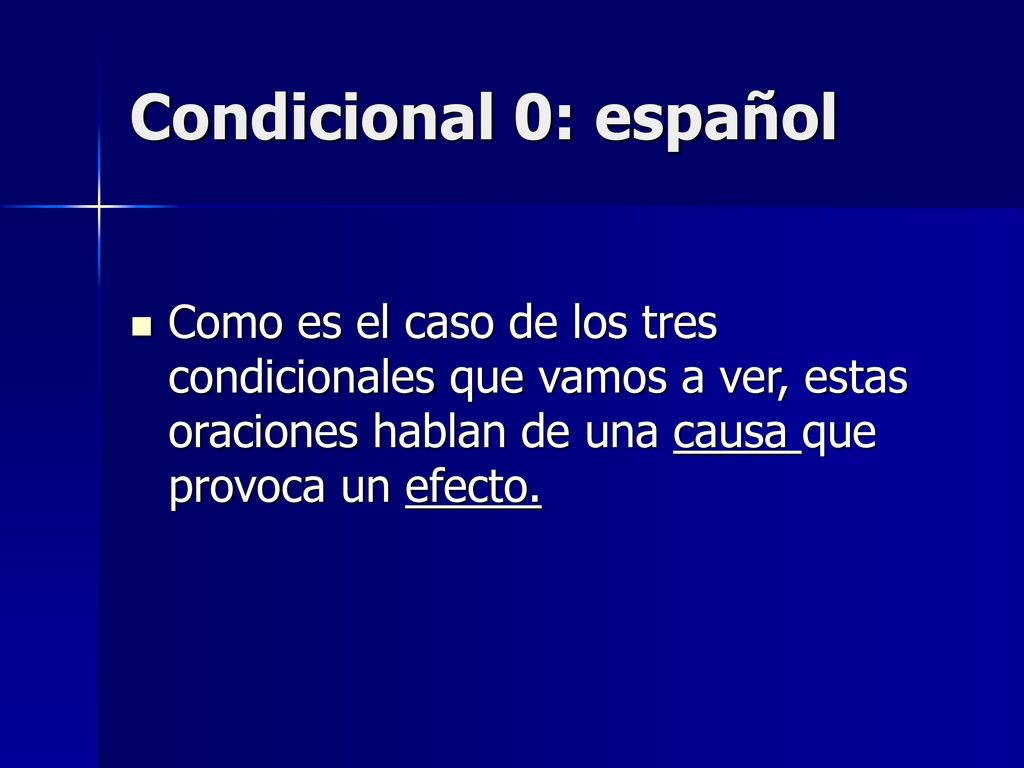 Condicional 0: español

Como es el caso de los tres condicionales que vamos a ver, estas oraciones hablan de una causa que provoca un efecto.